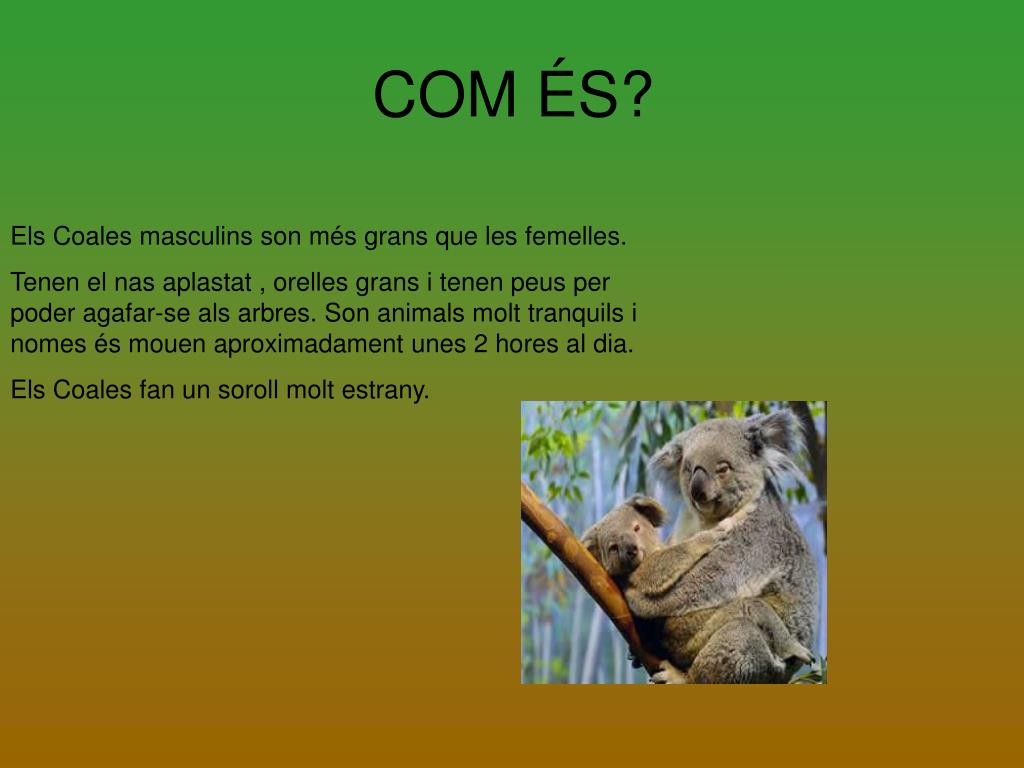 COM ÉS?

Els Coales masculins son més grans que les femelles.

Tenen el nas aplastat , orelles grans i tenen peus per poder agafar-se als arbres. Son animals molt tranquils i nomes és mouen aproximadament unes 2 hores al dia.

Els Coales fan un soroll molt estrany.